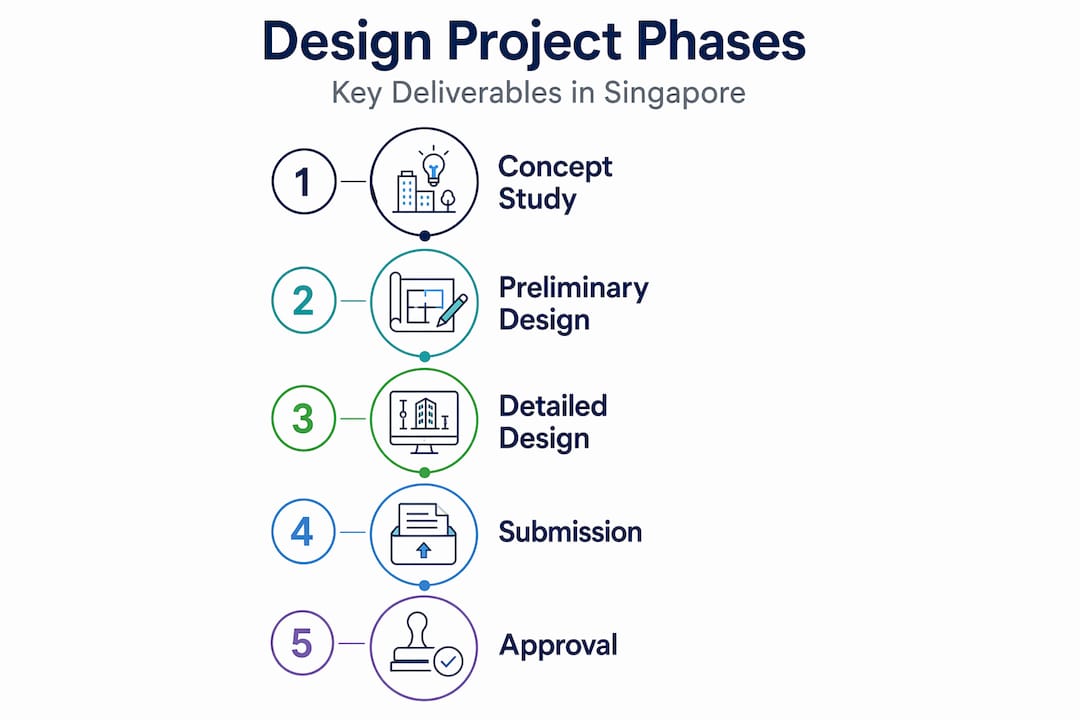 Design Project Phases

Key Deliverables in Singapore

1 Concept Study

2 Preliminary Design

3 Detailed Design

4 Submission

5 Approval